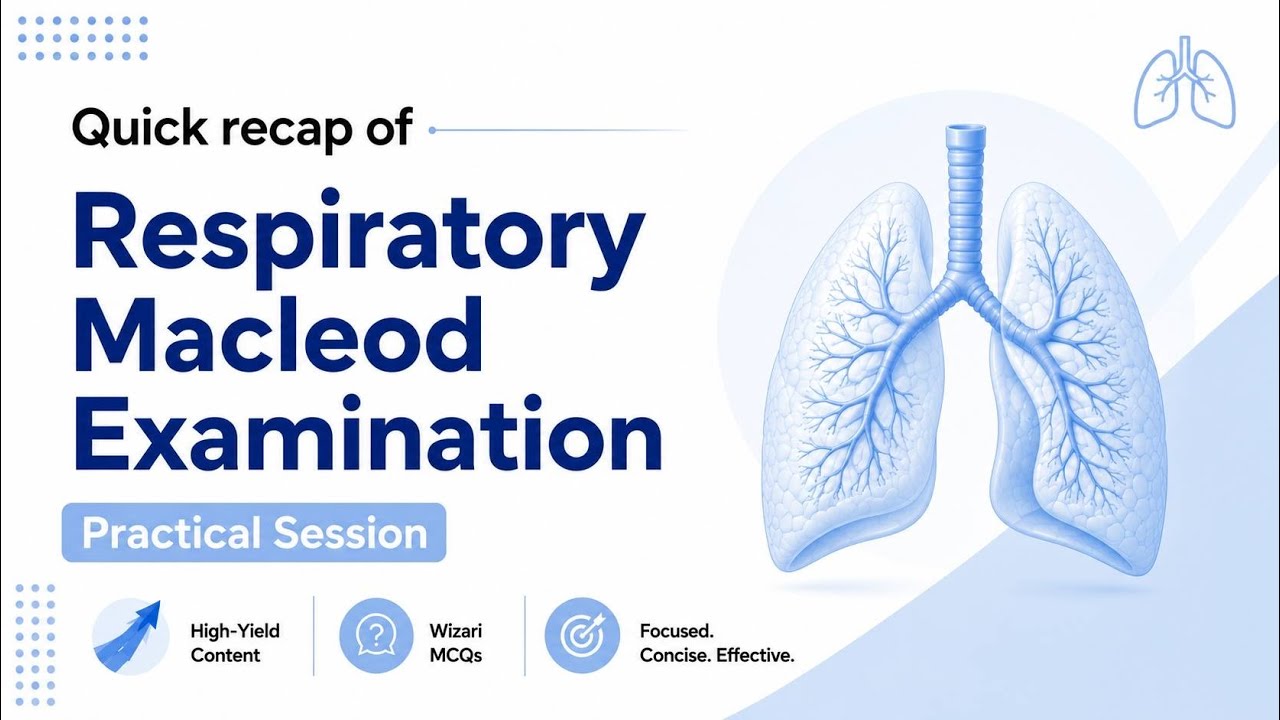 Quick recap of

Respiratory Macleod Examination

Practical Session

High-Yield Content

Wizari MCQs

Focused. Concise. Effective.